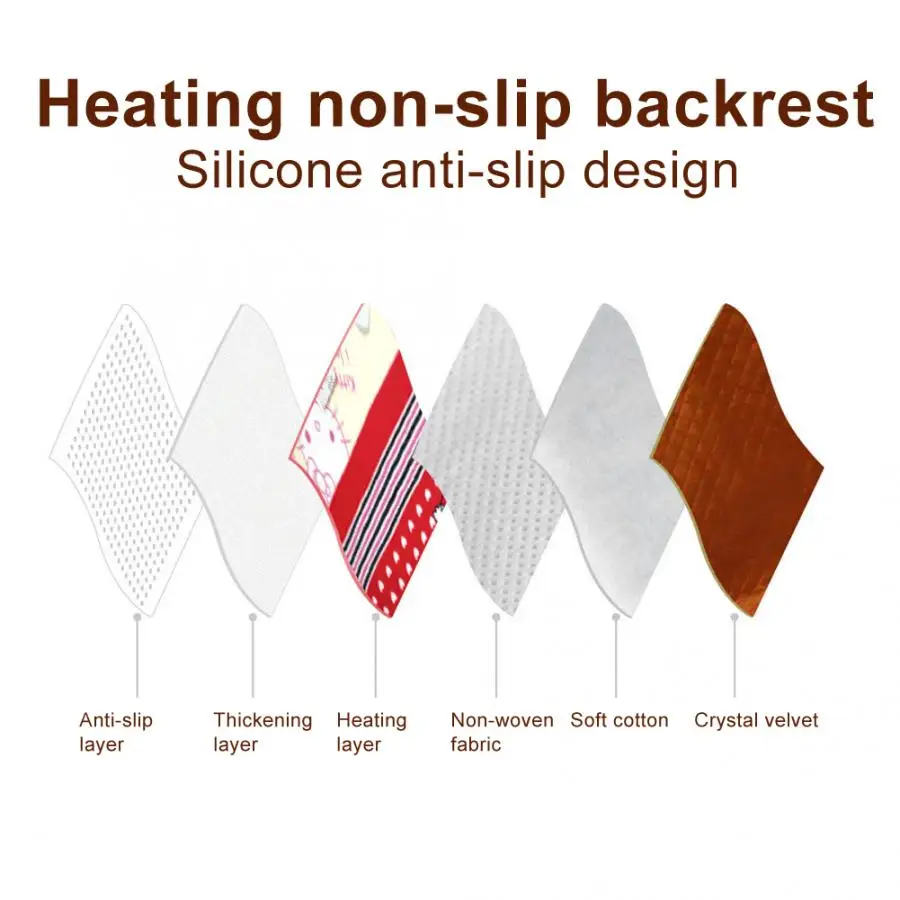 Heating non-slip backrest
Silicone anti-slip design

Anti-slip layer

Thickening layer

Heating layer

Non-woven fabric

Soft cotton

Crystal velvet